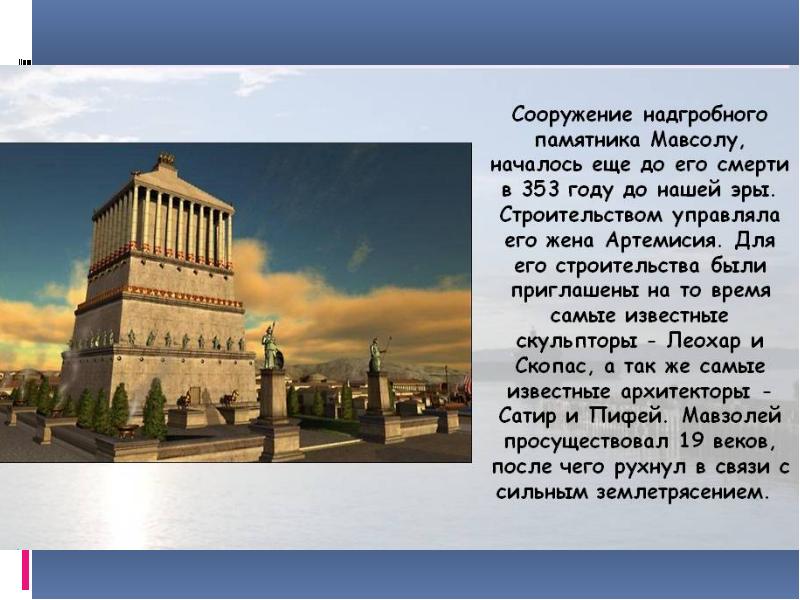 Сооружение надгробного памятника Мавсолу, началось еще до его смерти в 353 году до нашей эры. Строительством управляла его жена Артемисия. Для его строительства были приглашены на то время самые известные скульпторы - Леохар и Скопас, а так же самые известные архитекторы - Сатир и Пифей. Мавзолей просуществовал 19 веков, после чего рухнул в связи с сильным землетрясением.